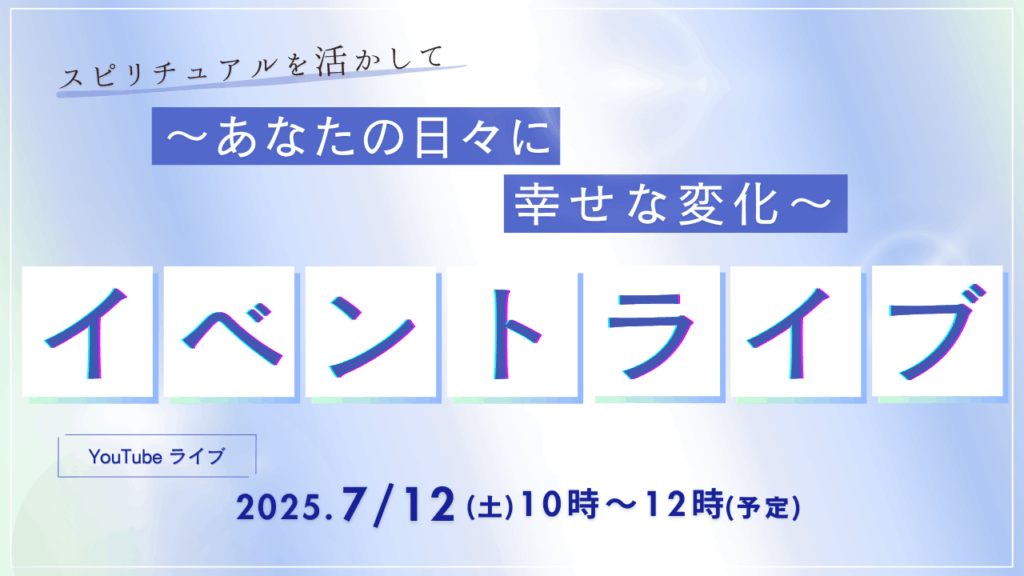 スピリチュアルを活かして

～あなたの日々に
幸せな変化～

イベントライブ

YouTube ライブ

2025.7/12(土)10時～12時(予定)